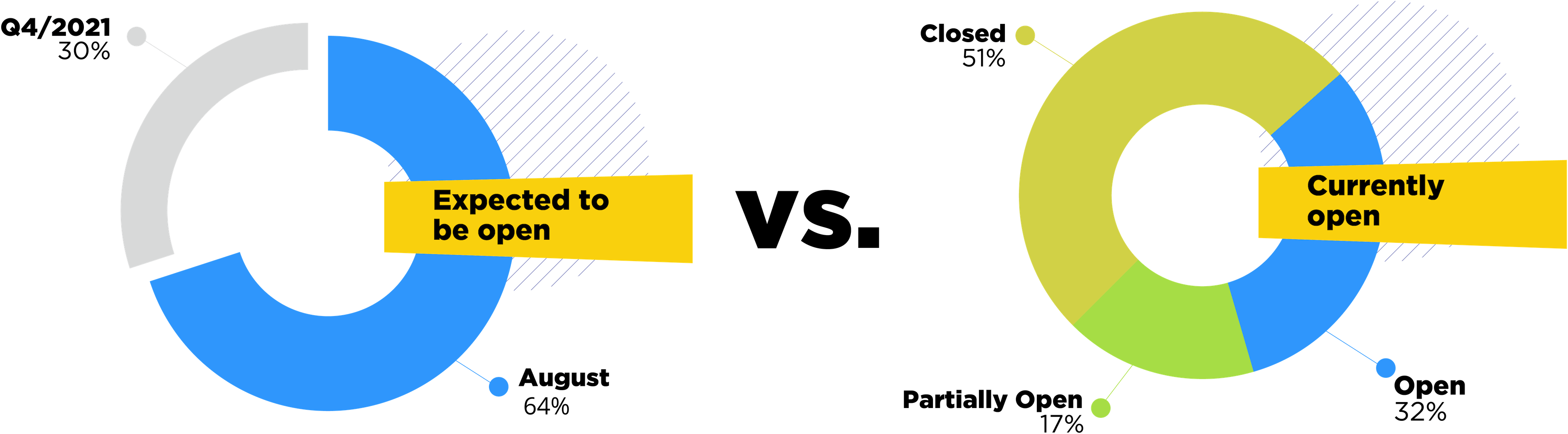 Q4/2021
30%

Expected to be open

August
64%

VS.

Closed
51%

Currently open

Partially Open
17%

Open
32%